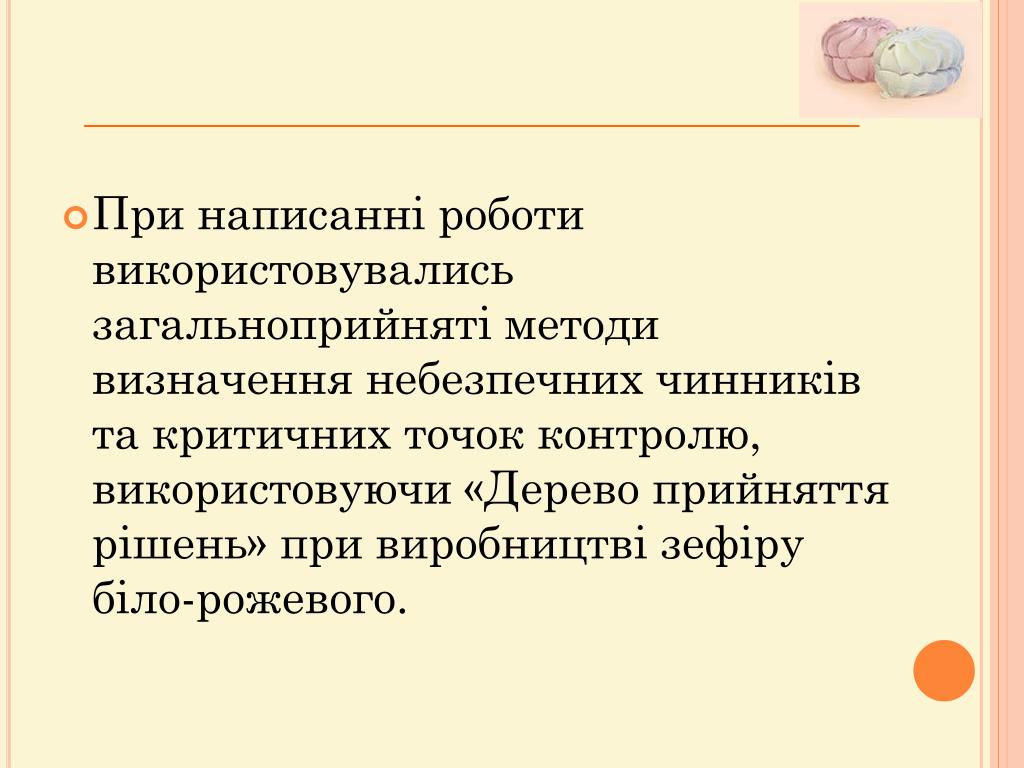 При написанні роботи використовувались загальноприйняті методи визначення небезпечних чинників та критичних точок контролю, використовуючи «Дерево прийняття рішень» при виробництві зефіру біло-рожевого.